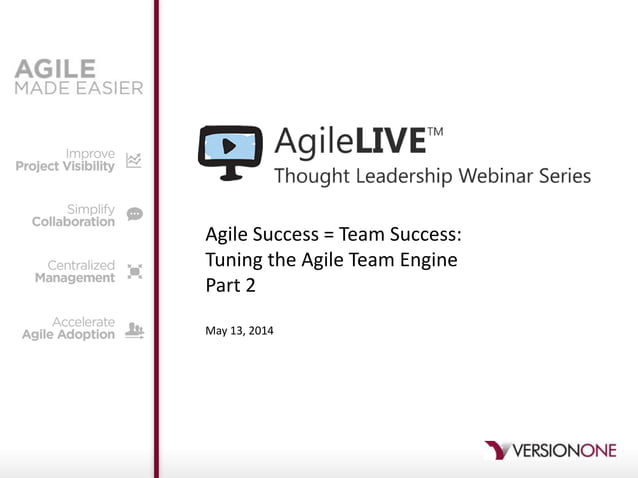 AGILE
MADE EASIER

Improve
Project Visibility

Simplify
Collaboration

Centralized
Management

Accelerate
Agile Adoption

AgileLIVE™
Thought Leadership Webinar Series

Agile Success = Team Success:
Tuning the Agile Team Engine
Part 2

May 13, 2014

VERSIONONE